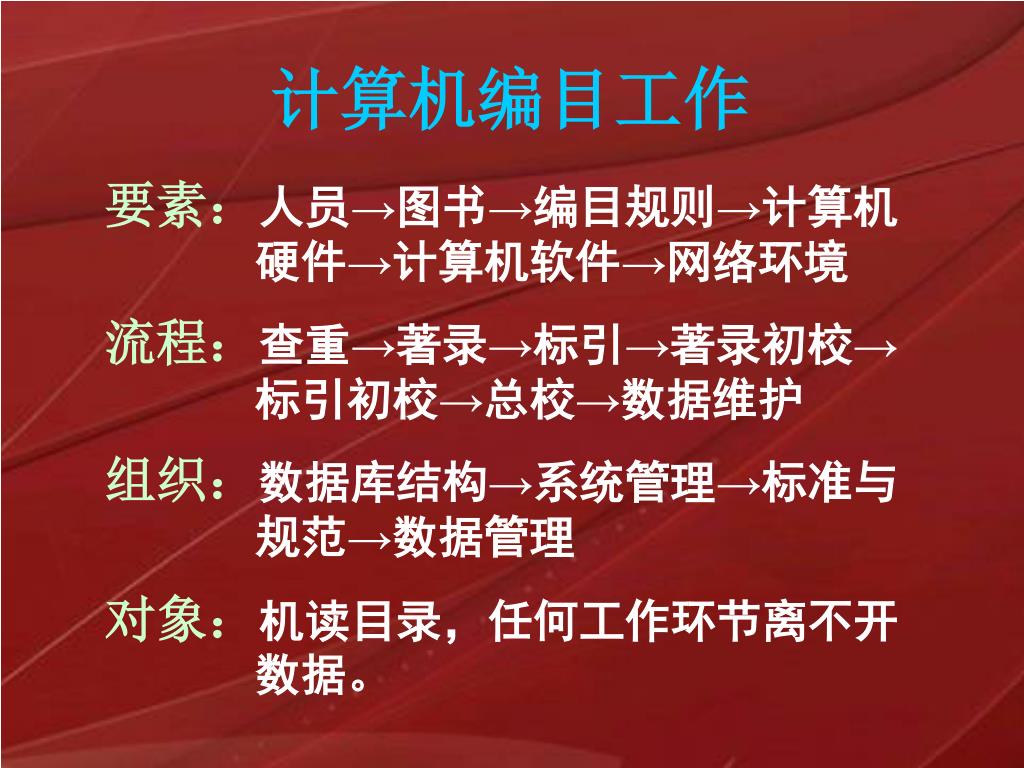 计算机编目工作

要素：人员→图书→编目规则→计算机硬件→计算机软件→网络环境

流程：查重→著录→标引→著录初校→标引初校→总校→数据维护

组织：数据库结构→系统管理→标准与规范→数据管理

对象：机读目录，任何工作环节离不开数据。